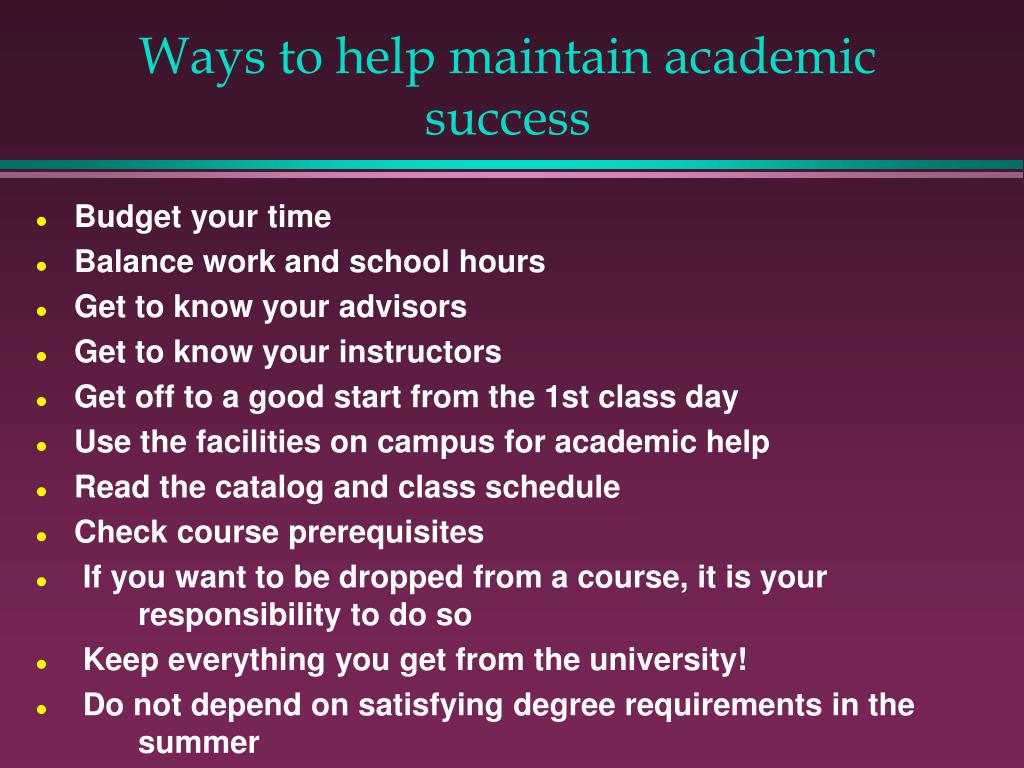 Ways to help maintain academic success

- Budget your time
- Balance work and school hours
- Get to know your advisors
- Get to know your instructors
- Get off to a good start from the 1st class day
- Use the facilities on campus for academic help
- Read the catalog and class schedule
- Check course prerequisites
- If you want to be dropped from a course, it is your responsibility to do so
- Keep everything you get from the university!
- Do not depend on satisfying degree requirements in the summer